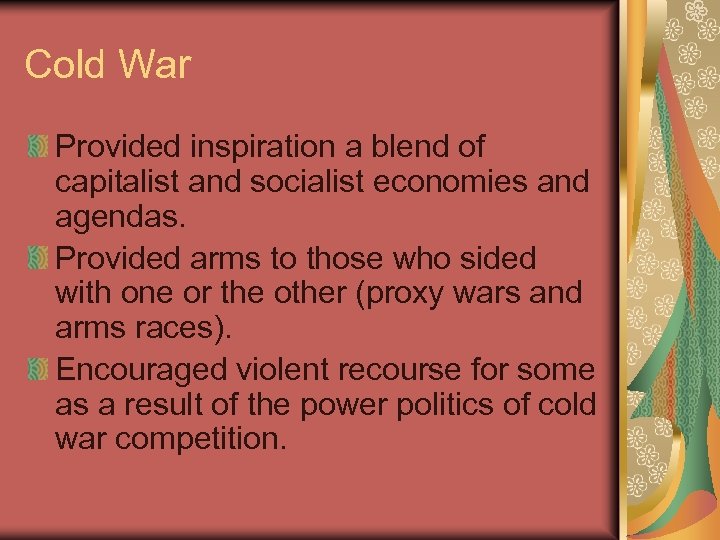 Cold War

Provided inspiration a blend of capitalist and socialist economies and agendas.

Provided arms to those who sided with one or the other (proxy wars and arms races).

Encouraged violent recourse for some as a result of the power politics of cold war competition.